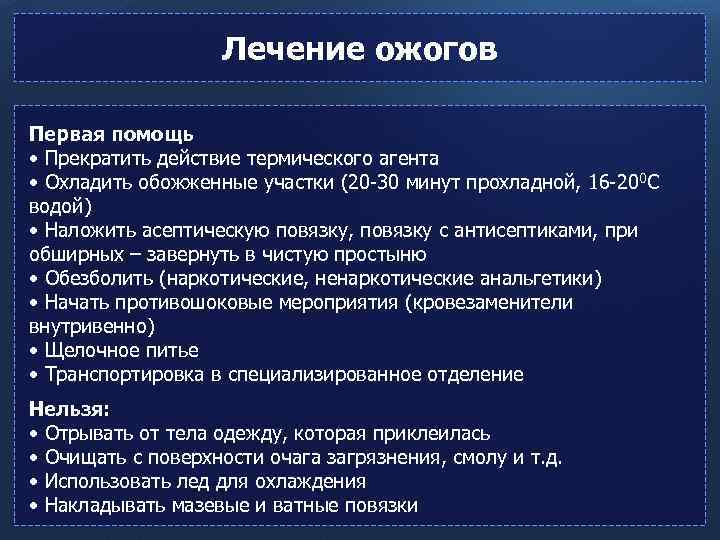 Лечение ожогов

Первая помощь
• Прекратить действие термического агента
• Охладить обожженные участки (20-30 минут прохладной, 16-20$^0$С водой)
• Наложить асептическую повязку, повязку с антисептиками, при обширных – завернуть в чистую простыню
• Обезболить (наркотические, ненаркотические анальгетики)
• Начать противошоковые мероприятия (кровезаменители внутривенно)
• Щелочное питье
• Транспортировка в специализированное отделение

Нельзя:
• Отрывать от тела одежду, которая приклеилась
• Очищать с поверхности очага загрязнения, смолу и т.д.
• Использовать лед для охлаждения
• Накладывать мазевые и ватные повязки